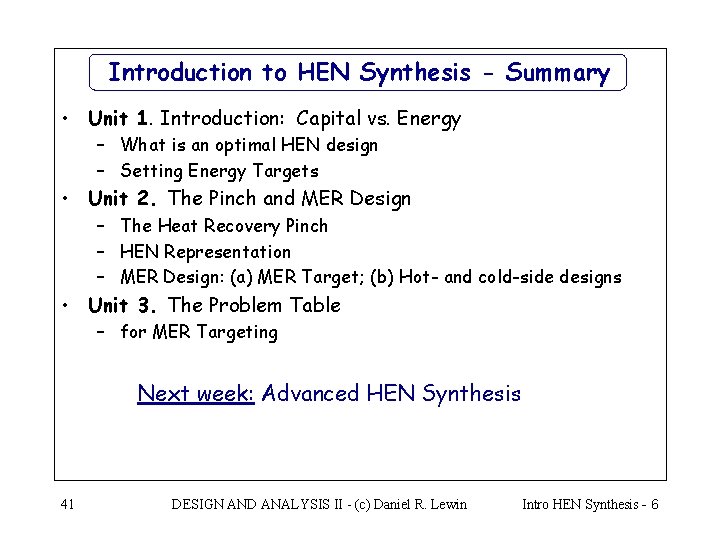 Introduction to HEN Synthesis - Summary

• Unit 1. Introduction: Capital vs. Energy
 – What is an optimal HEN design
 – Setting Energy Targets
• Unit 2. The Pinch and MER Design
 – The Heat Recovery Pinch
 – HEN Representation
 – MER Design: (a) MER Target; (b) Hot- and cold-side designs
• Unit 3. The Problem Table
 – for MER Targeting

Next week: Advanced HEN Synthesis

41 DESIGN AND ANALYSIS II - (c) Daniel R. Lewin Intro HEN Synthesis - 6